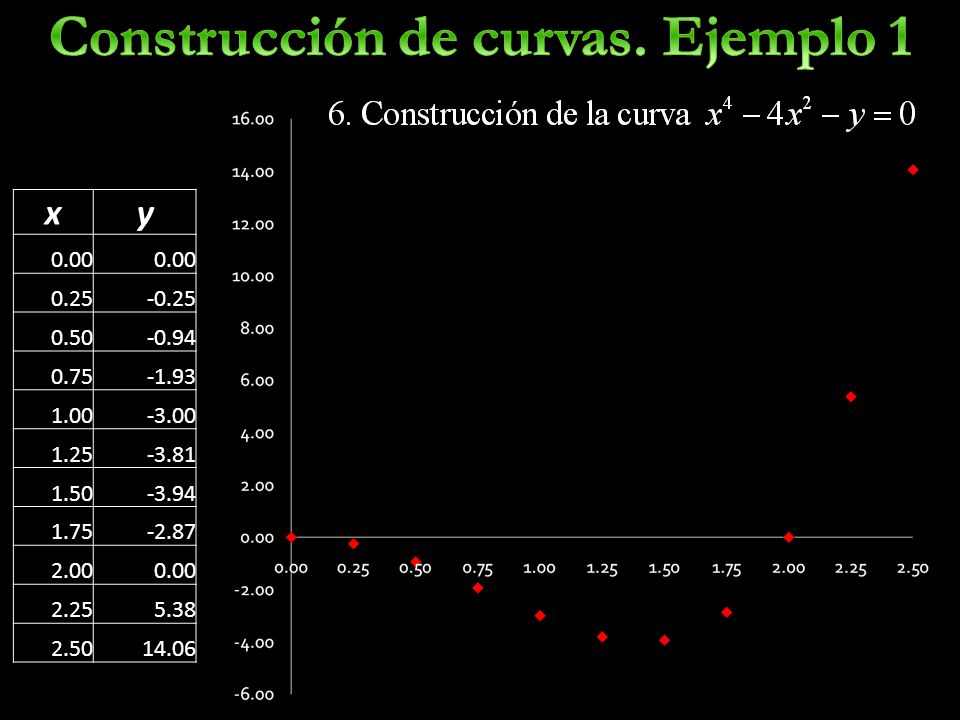 Construcción de curvas. Ejemplo 1

6. Construcción de la curva $x^4 - 4x^2 - y = 0$

| x | y |
|---|---|
| 0.00 | 0.00 |
| 0.25 | -0.25 |
| 0.50 | -0.94 |
| 0.75 | -1.93 |
| 1.00 | -3.00 |
| 1.25 | -3.81 |
| 1.50 | -3.94 |
| 1.75 | -2.87 |
| 2.00 | 0.00 |
| 2.25 | 5.38 |
| 2.50 | 14.06 |

16.00
14.00
12.00
10.00
8.00
6.00
4.00
2.00
0.00
-2.00
-4.00
-6.00

0.00 0.25 0.50 0.75 1.00 1.25 1.50 1.75 2.00 2.25 2.50